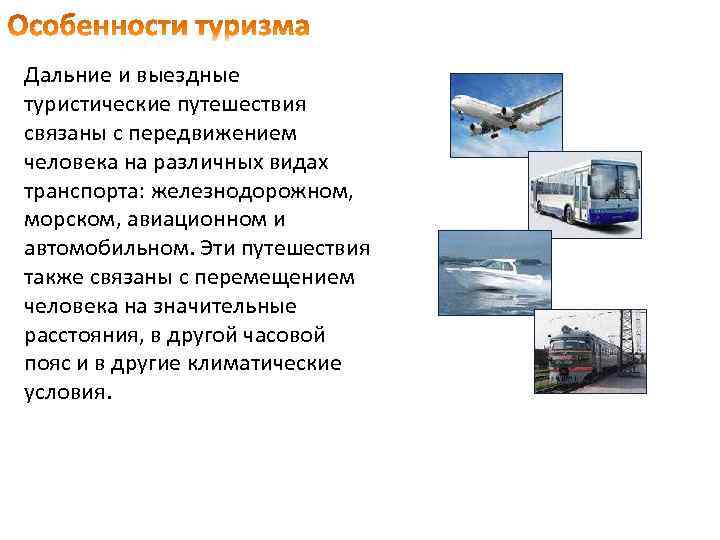 Особенности туризма

Дальние и выездные туристические путешествия связаны с передвижением человека на различных видах транспорта: железнодорожном, морском, авиационном и автомобильном. Эти путешествия также связаны с перемещением человека на значительные расстояния, в другой часовой пояс и в другие климатические условия.